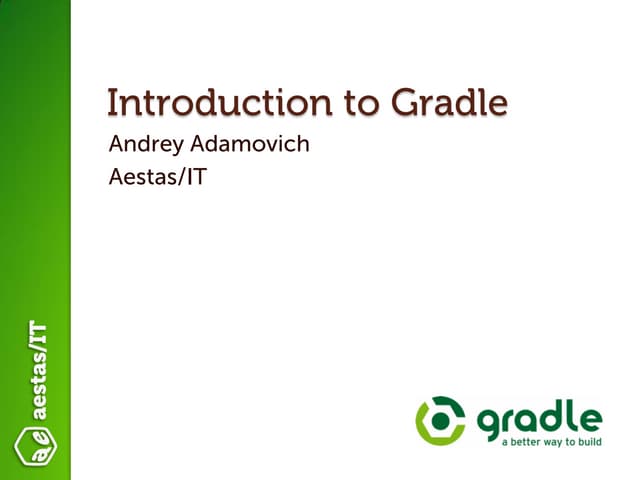 Introduction to Gradle

Andrey Adamovich

Aestas/IT

ae aestas/IT

gradle
a better way to build